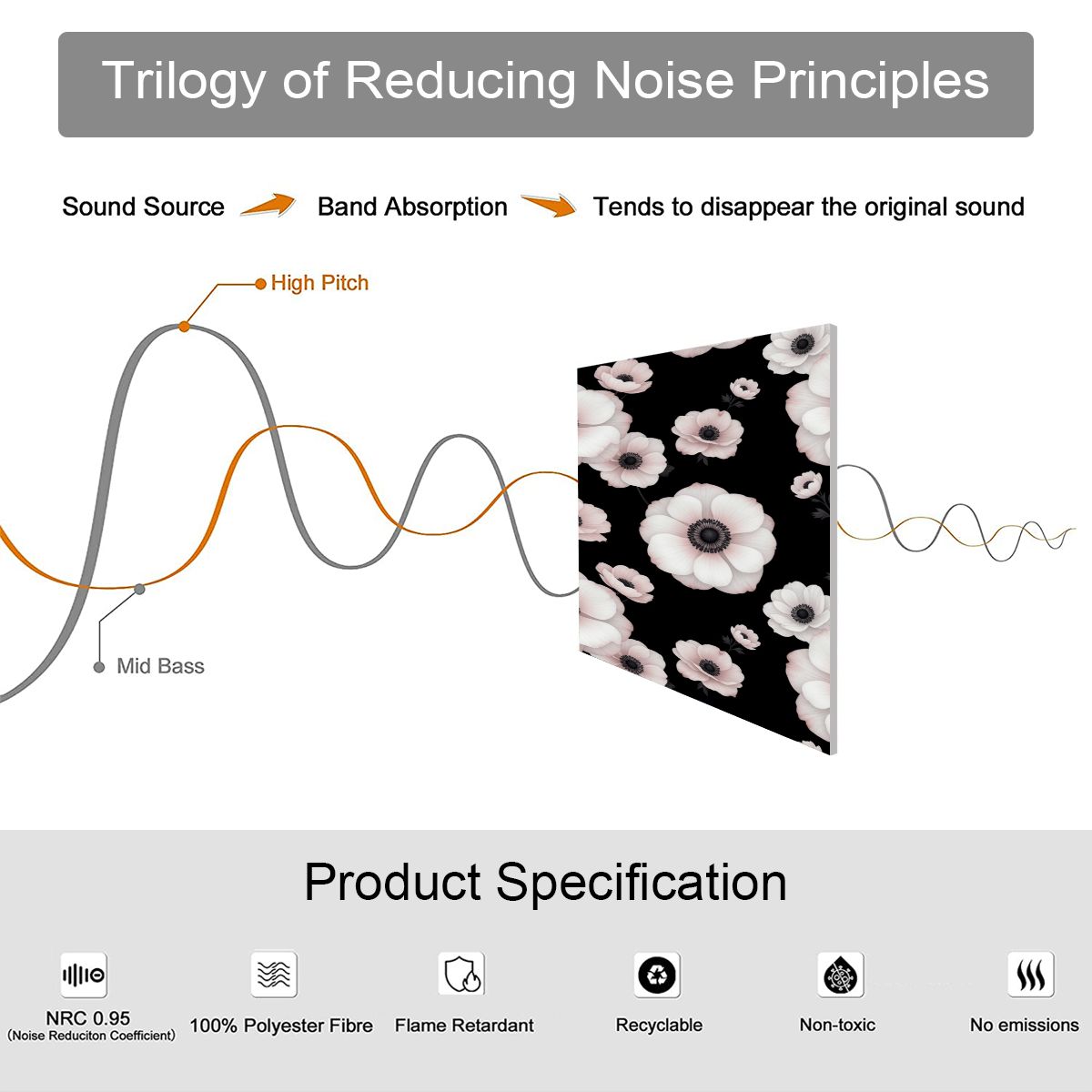 Trilogy of Reducing Noise Principles

Sound Source Band Absorption Tends to disappear the original sound

High Pitch

Mid Bass

Product Specification

NRC 0.95
(Noise Reduciton Coefficient)

100% Polyester Fibre

Flame Retardant

Recyclable

Non-toxic

No emissions